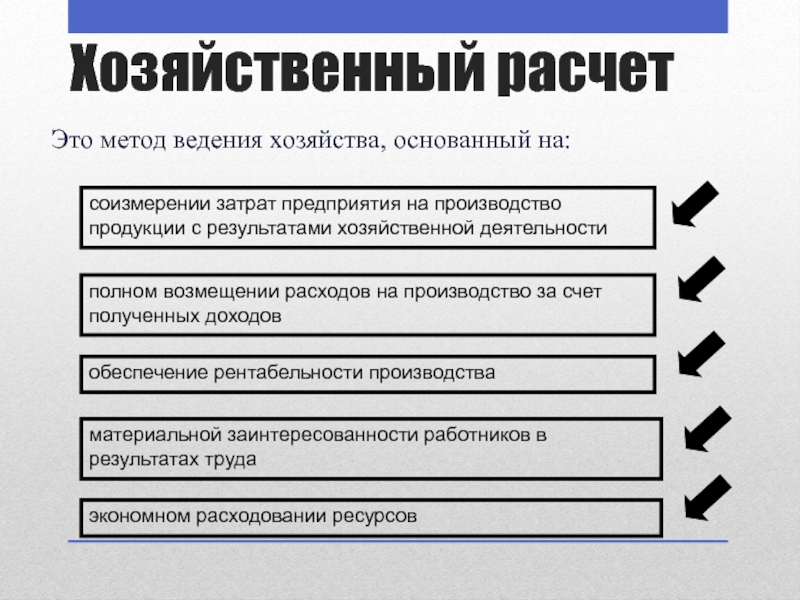 Хозяйственный расчет

Это метод ведения хозяйства, основанный на:

соизмерении затрат предприятия на производство продукции с результатами хозяйственной деятельности

полном возмещении расходов на производство за счет полученных доходов

обеспечение рентабельности производства

материальной заинтересованности работников в результатах труда

экономном расходовании ресурсов